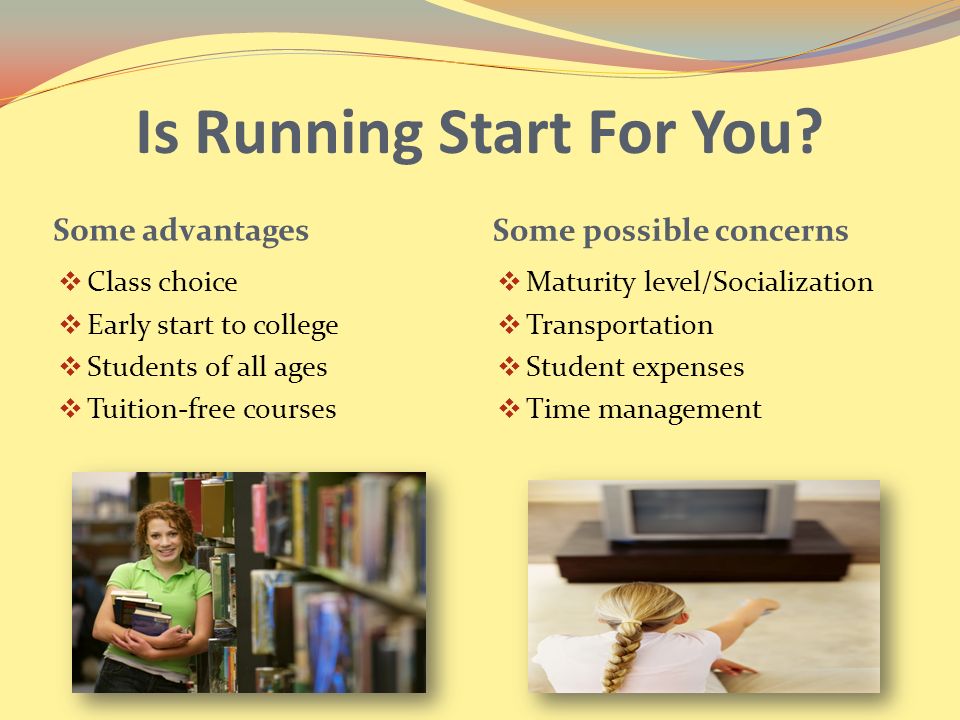 Is Running Start For You?

Some advantages

❖ Class choice
❖ Early start to college
❖ Students of all ages
❖ Tuition-free courses

Some possible concerns

❖ Maturity level/Socialization
❖ Transportation
❖ Student expenses
❖ Time management